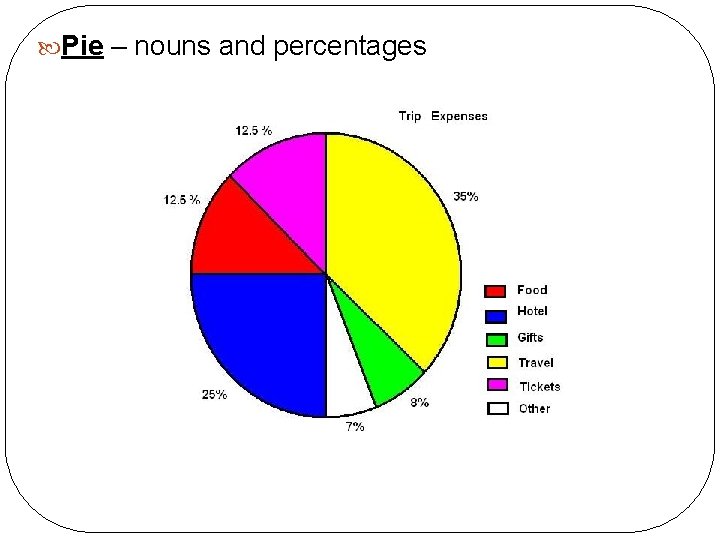 Pie – nouns and percentages

Trip Expenses

12.5 %

12.5 %

35%

25%

7%

8%

Food
Hotel
Gifts
Travel
Tickets
Other